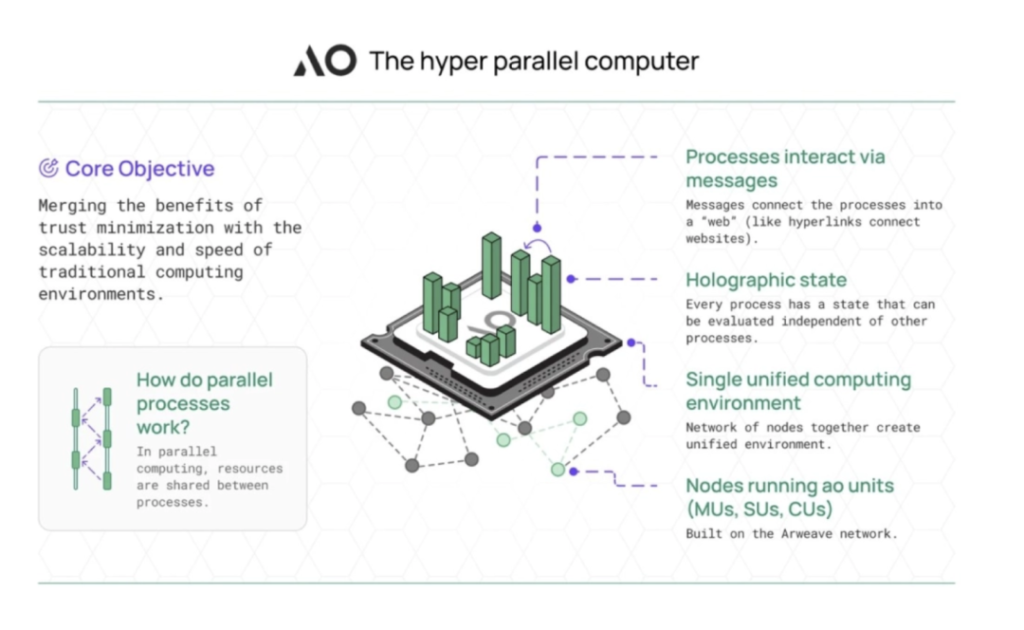 AO The hyper parallel computer

Core Objective

Merging the benefits of trust minimization with the scalability and speed of traditional computing environments.

How do parallel processes work?

In parallel computing, resources are shared between processes.

Processes interact via messages

Messages connect the processes into a "web" (like hyperlinks connect websites).

Holographic state

Every process has a state that can be evaluated independent of other processes.

Single unified computing environment

Network of nodes together create unified environment.

Nodes running ao units (MUs, SUs, CUs)

Built on the Arweave network.